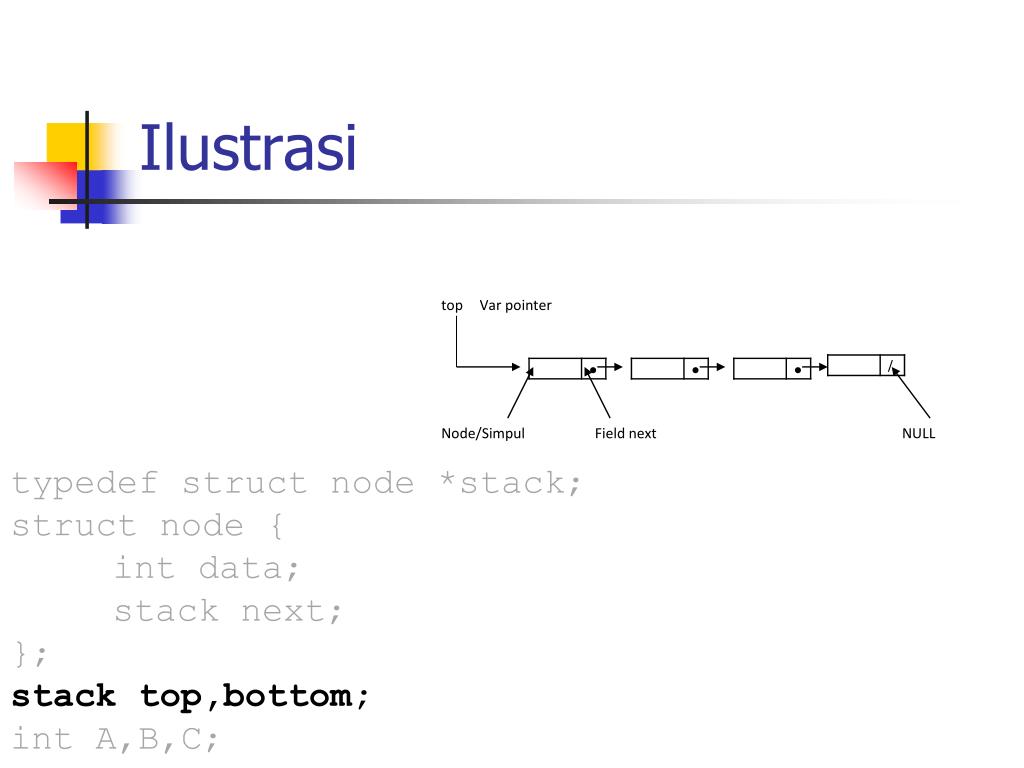 Ilustrasi

top Var pointer

/

Node/Simpul Field next NULL

typedef struct node *stack;
struct node {
int data;
stack next;
};
stack top,bottom;
int A,B,C;